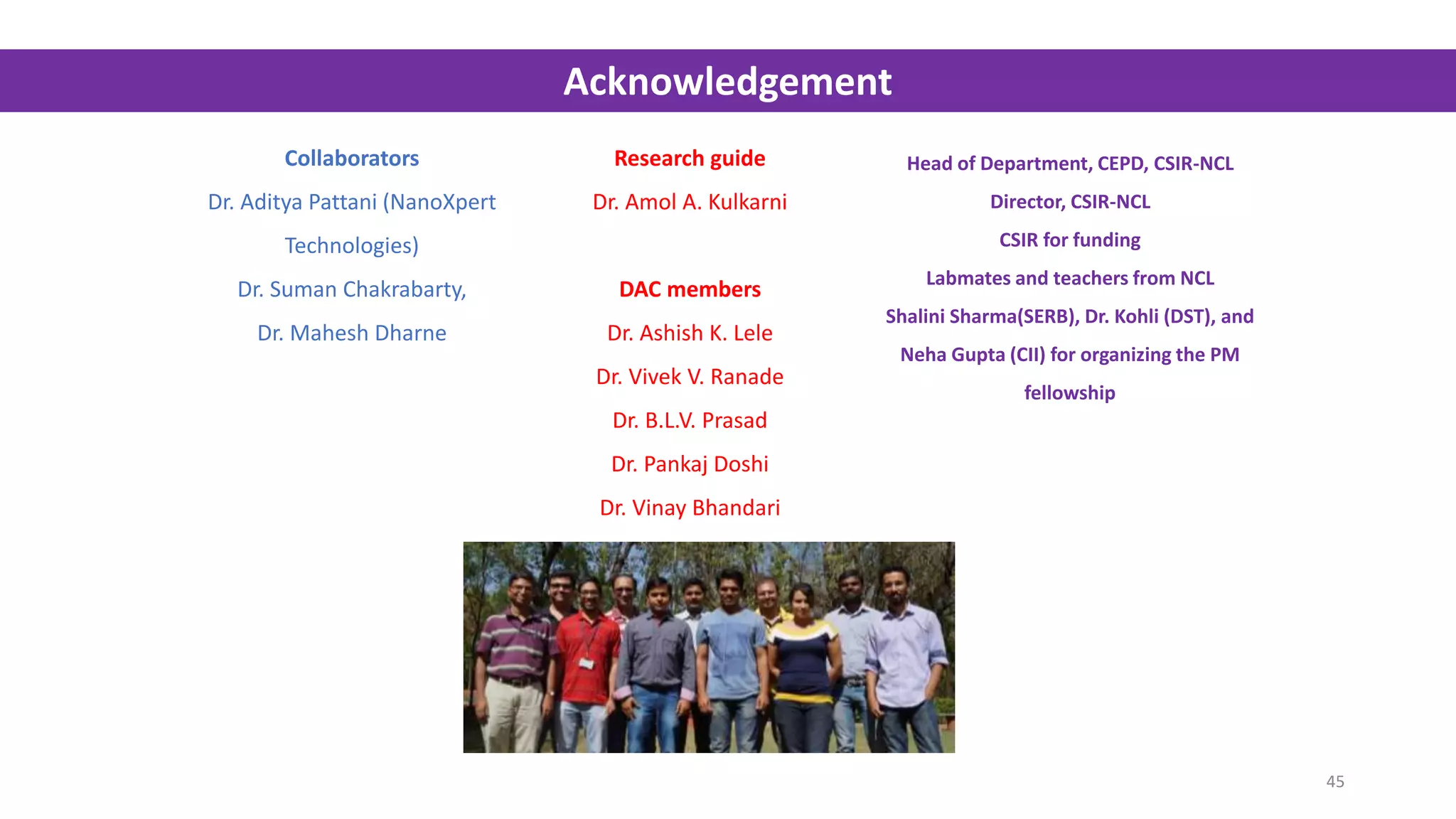 Acknowledgement

Collaborators

Dr. Aditya Pattani (NanoXpert Technologies)

Dr. Suman Chakrabarty,

Dr. Mahesh Dharne

Research guide

Dr. Amol A. Kulkarni

DAC members

Dr. Ashish K. Lele

Dr. Vivek V. Ranade

Dr. B.L.V. Prasad

Dr. Pankaj Doshi

Dr. Vinay Bhandari

Head of Department, CEPD, CSIR-NCL

Director, CSIR-NCL

CSIR for funding

Labmates and teachers from NCL

Shalini Sharma(SERB), Dr. Kohli (DST), and Neha Gupta (CII) for organizing the PM fellowship

45